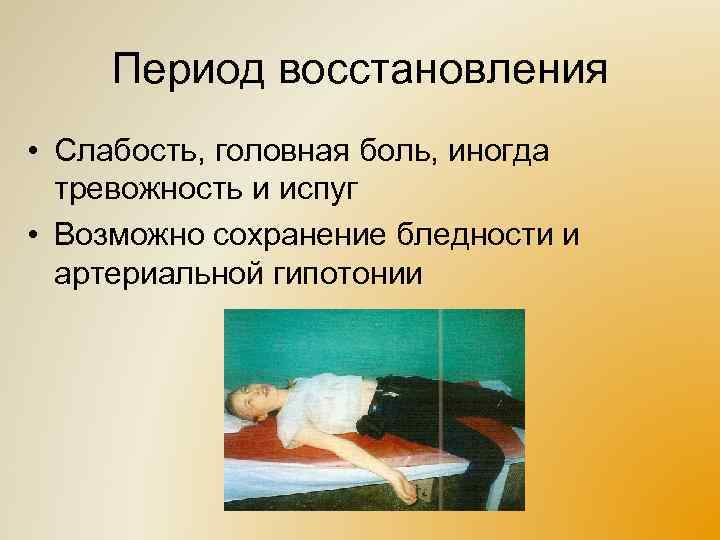 Период восстановления

• Слабость, головная боль, иногда тревожность и испуг
• Возможно сохранение бледности и артериальной гипотонии